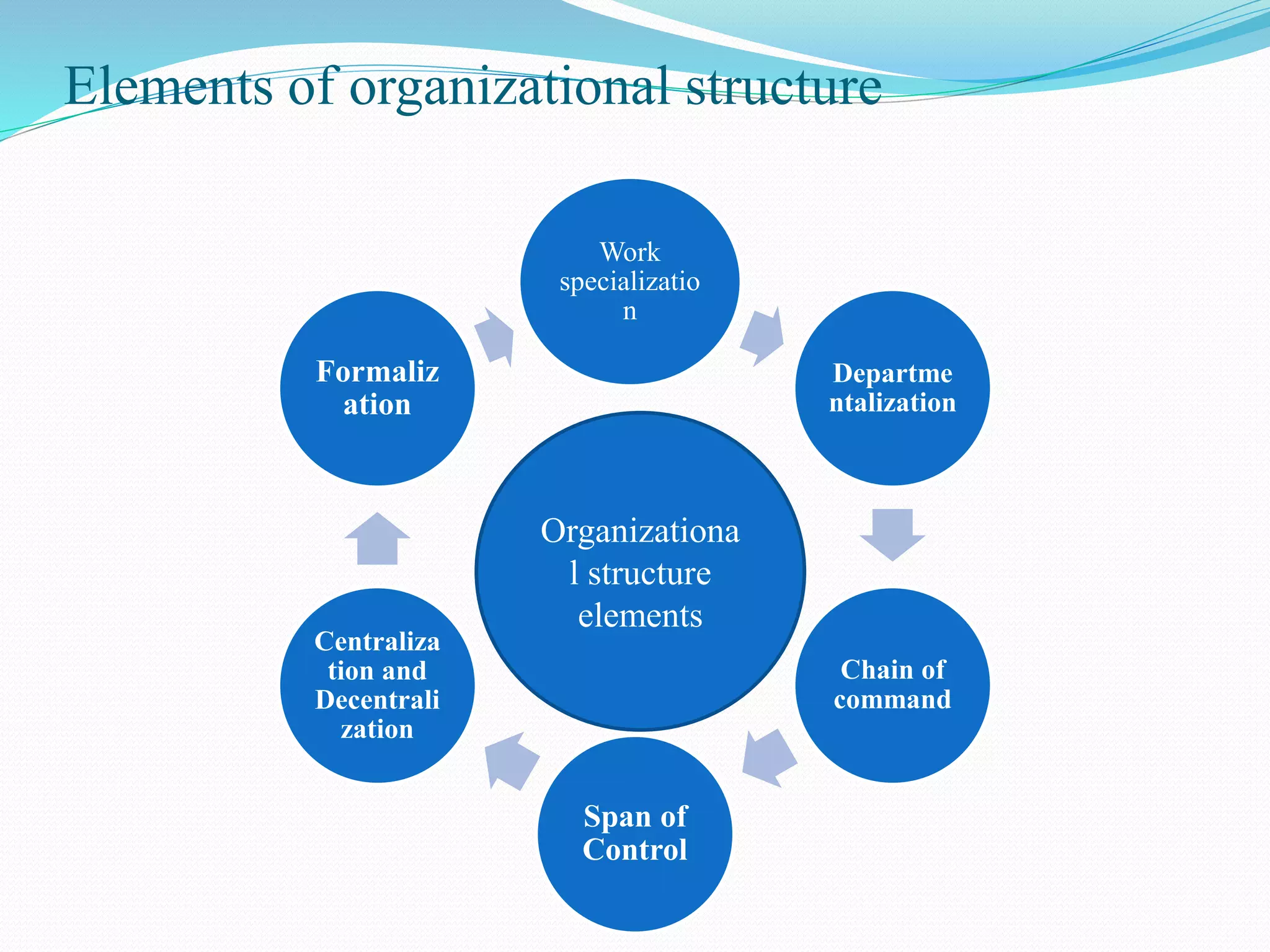 Elements of organizational structure

Work specialization

Departmentalization

Chain of command

Span of Control

Centralization and Decentralization

Formalization

Organizational structure elements